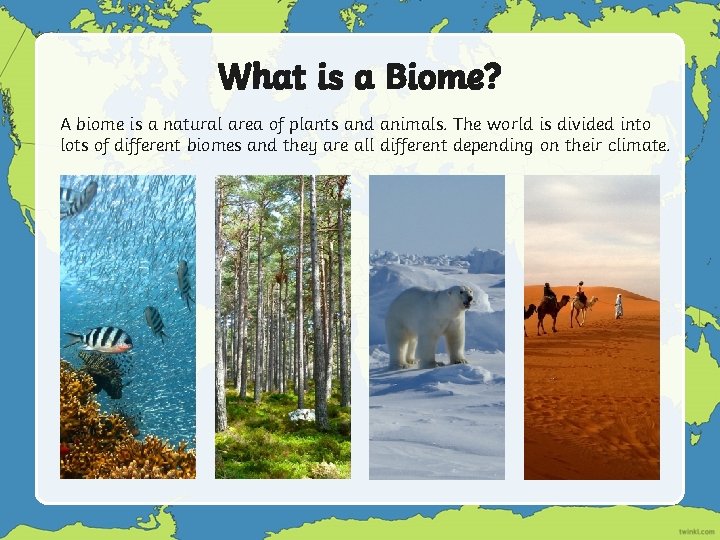 What is a Biome?

A biome is a natural area of plants and animals. The world is divided into lots of different biomes and they are all different depending on their climate.

twinkl.com